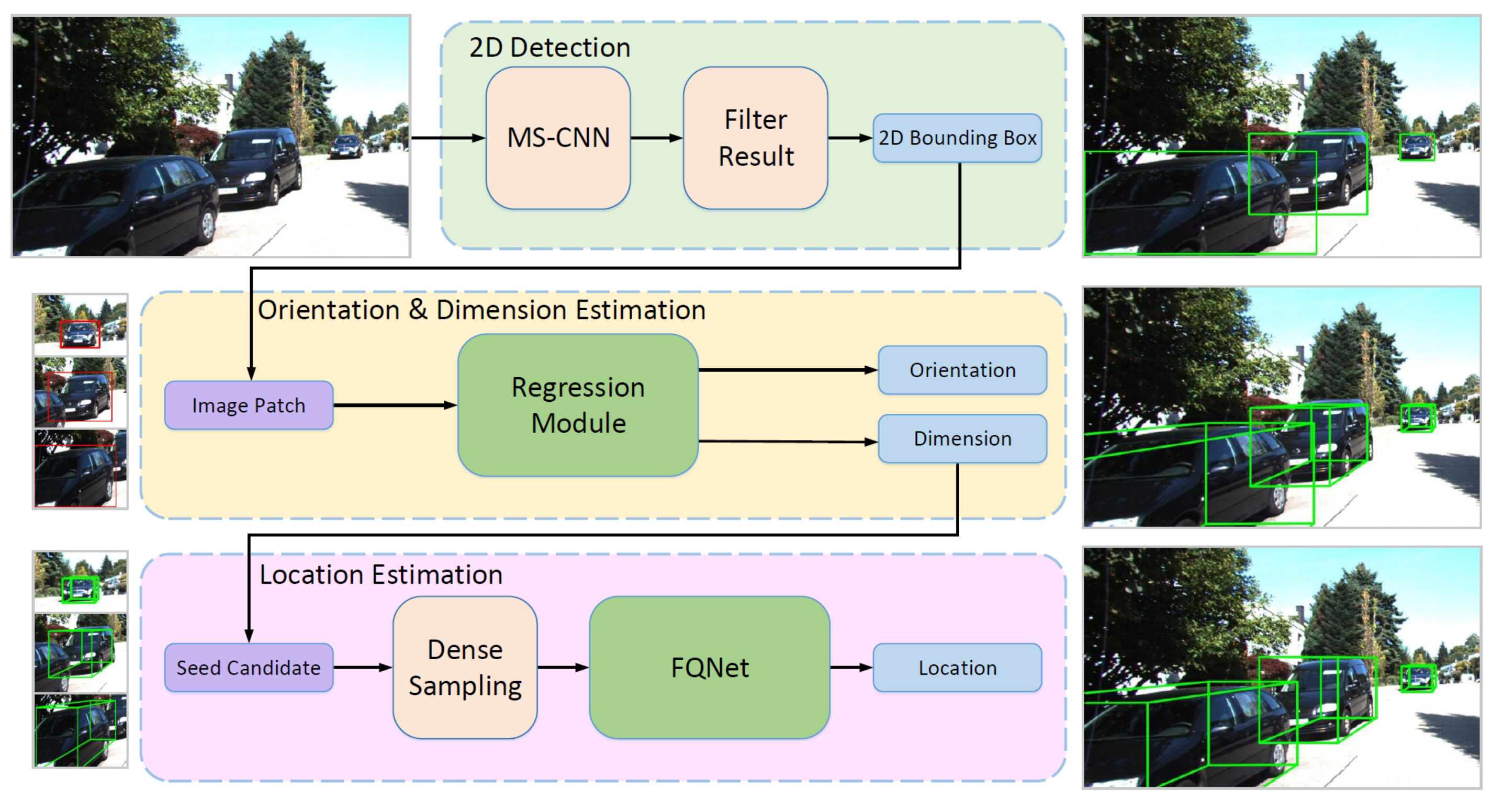 2D Detection

MS-CNN

Filter Result

2D Bounding Box

Orientation & Dimension Estimation

Image Patch

Regression Module

Orientation

Dimension

Location Estimation

Seed Candidate

Dense Sampling

FQNet

Location